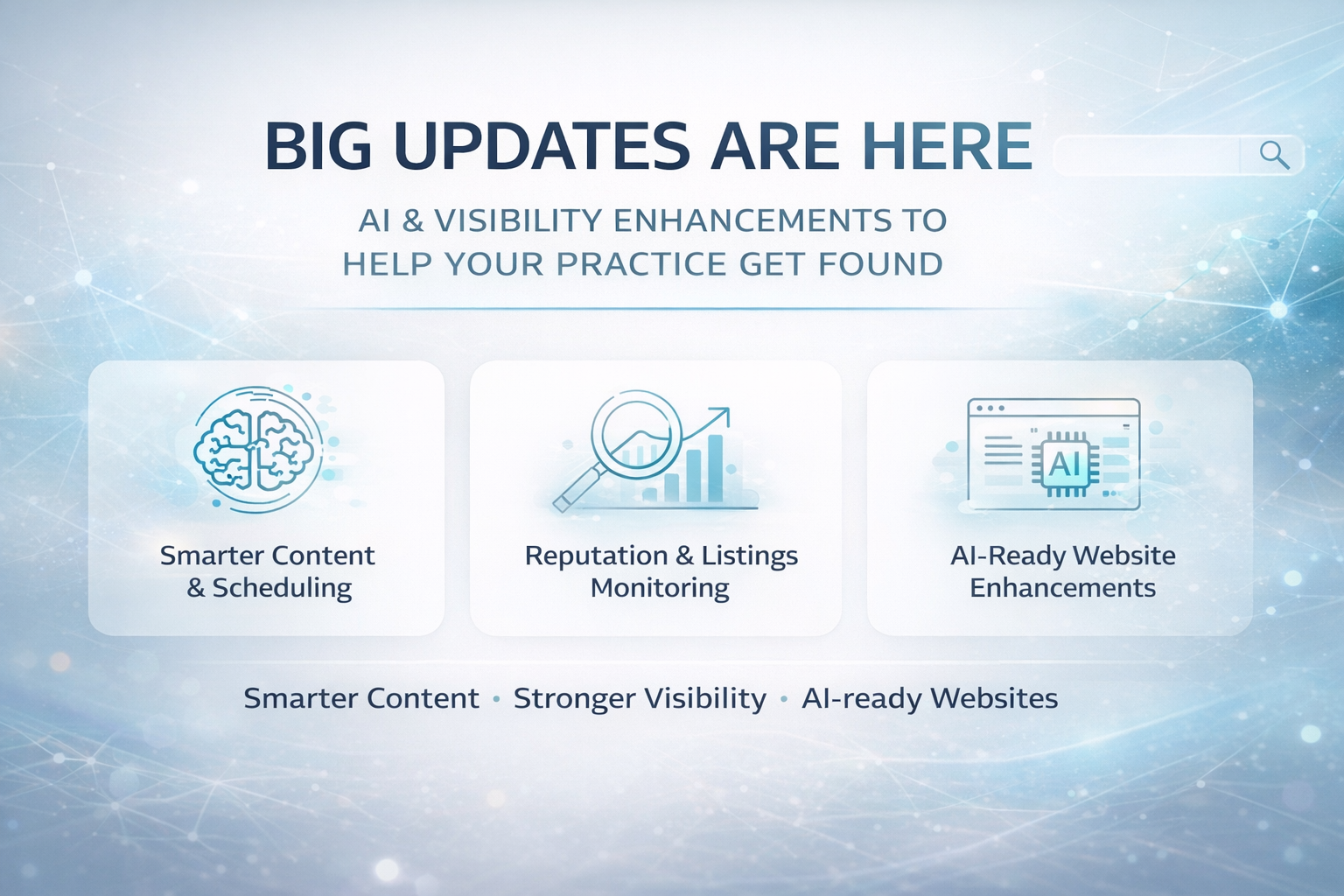 BIG UPDATES ARE HERE

AI & VISIBILITY ENHANCEMENTS TO HELP YOUR PRACTICE GET FOUND

Smarter Content & Scheduling

Reputation & Listings Monitoring

AI

AI-Ready Website Enhancements

Smarter Content • Stronger Visibility • AI-ready Websites